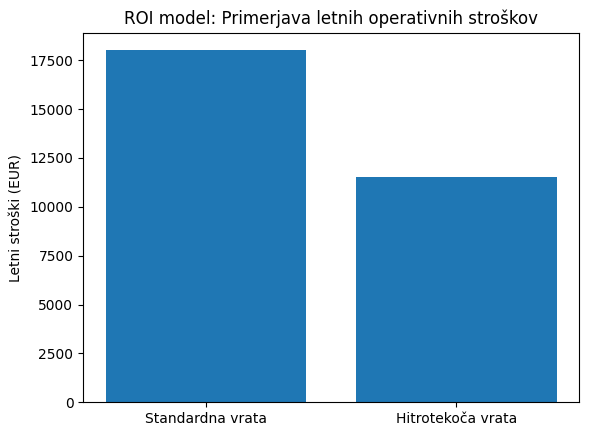 ROI model: Primerjava letnih operativnih stroškov

Letni stroški (EUR)

17500
15000
12500
10000
7500
5000
2500
0

Standardna vrata
Hitrotekoča vrata